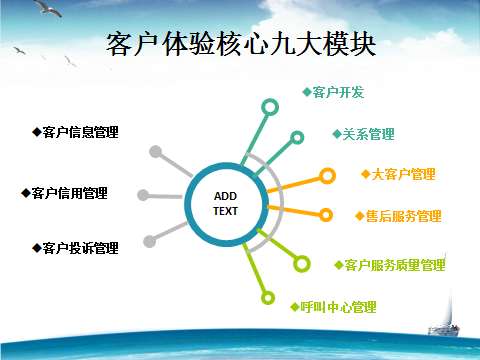 客户体验核心九大模块

◆客户信息管理

◆客户信用管理

◆客户投诉管理

ADD TEXT

◆客户开发

◆关系管理

◆大客户管理

◆售后服务管理

◆客户服务质量管理

◆呼叫中心管理